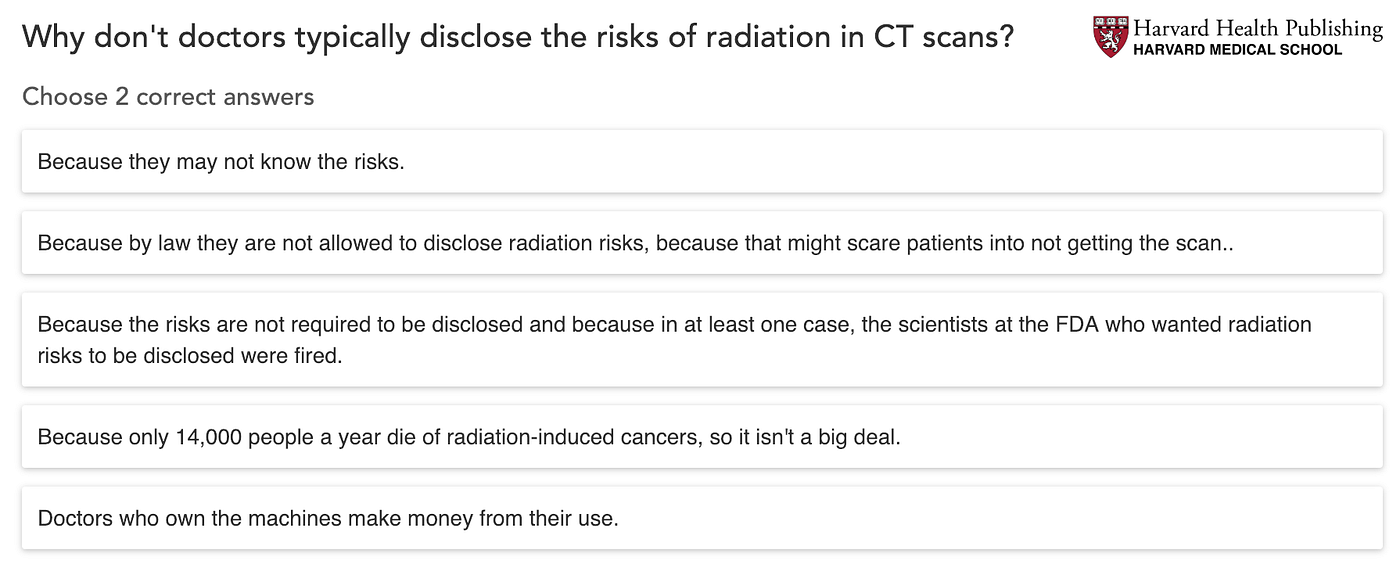 Why don't doctors typically disclose the risks of radiation in CT scans?

Harvard Health Publishing
HARVARD MEDICAL SCHOOL

Choose 2 correct answers

Because they may not know the risks.

Because by law they are not allowed to disclose radiation risks, because that might scare patients into not getting the scan..

Because the risks are not required to be disclosed and because in at least one case, the scientists at the FDA who wanted radiation risks to be disclosed were fired.

Because only 14,000 people a year die of radiation-induced cancers, so it isn't a big deal.

Doctors who own the machines make money from their use.